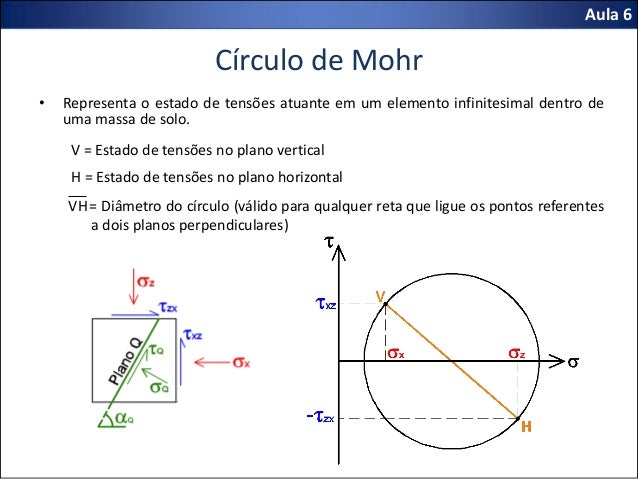 Aula 6

Círculo de Mohr

• Representa o estado de tensões atuante em um elemento infinitesimal dentro de uma massa de solo.

V = Estado de tensões no plano vertical

H = Estado de tensões no plano horizontal

$\overline{VH}$= Diâmetro do círculo (válido para qualquer reta que ligue os pontos referentes a dois planos perpendiculares)

$\sigma_z$

$\tau_{zx}$

$\tau_{xz}$

Plano Q

$\tau_Q$

$\sigma_Q$

$\sigma_x$

$\alpha_Q$

$\tau$

$\tau_{xz}$

V

$\sigma_x$

$\sigma_z$

$\sigma$

$-\tau_{zx}$

H